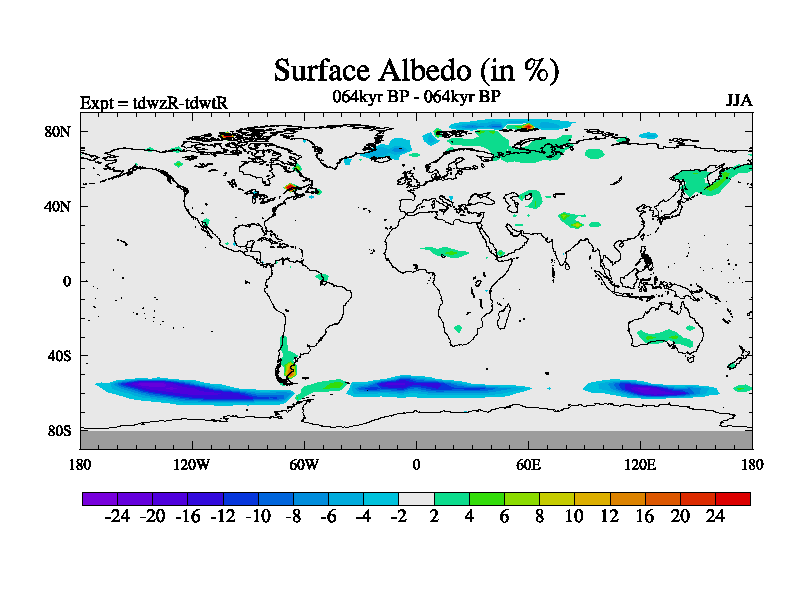 Surface Albedo (in %)

Expt = tdwzR-tdwtR

064kyr BP - 064kyr BP

JJA

80N

40N

0

40S

80S

180

120W

60W

0

60E

120E

180

-24 -20 -16 -12 -10 -8 -6 -4 -2 2 4 6 8 10 12 16 20 24